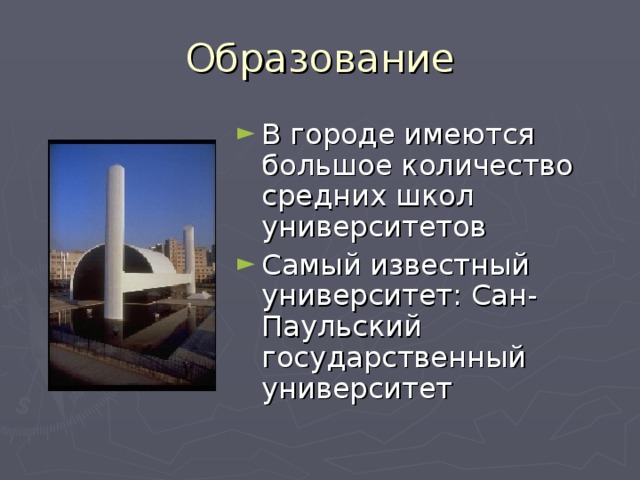 Образование

► В городе имеются большое количество средних школ университетов

► Самый известный университет: Сан-Паульский государственный университет